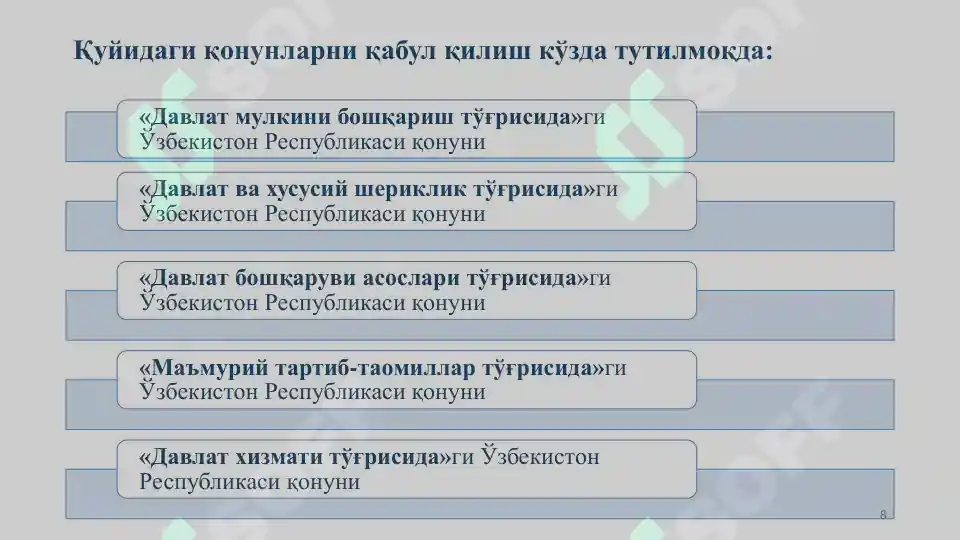 Қуйидаги қонунларни қабул қилиш кўзда тутилмоқда:

«Давлат мулкини бошқариш тўғрисида»ги Ўзбекистон Республикаси қонуни

«Давлат ва хусусий шериклик тўғрисида»ги Ўзбекистон Республикаси қонуни

«Давлат бошқаруви асослари тўғрисида»ги Ўзбекистон Республикаси қонуни

«Маъмурий тартиб-таомиллар тўғрисида»ги Ўзбекистон Республикаси қонуни

«Давлат хизмати тўғрисида»ги Ўзбекистон Республикаси қонуни

8